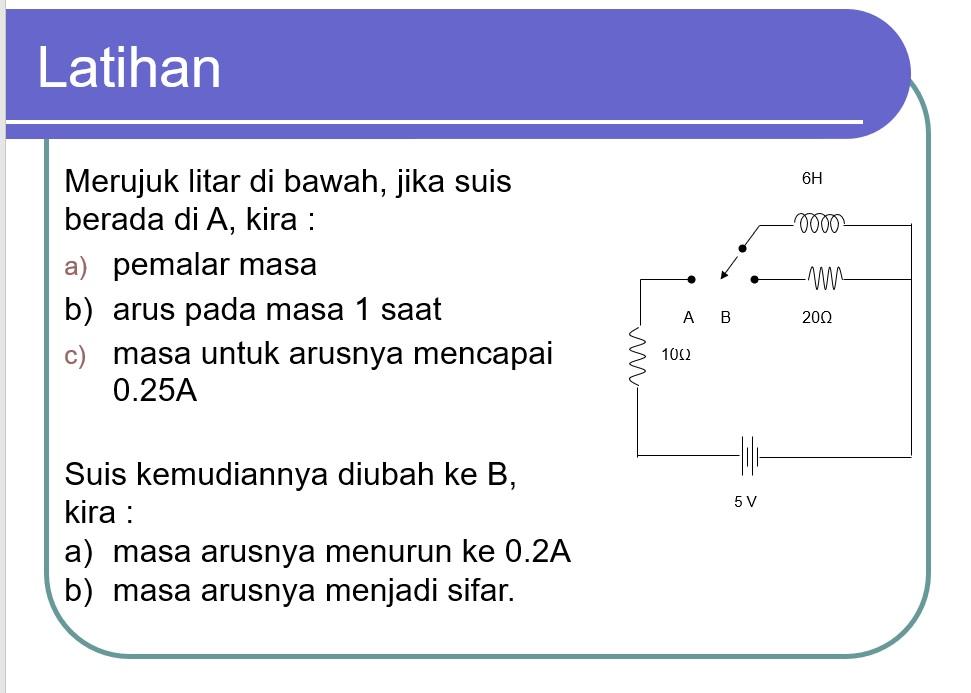 Latihan

Merujuk litar di bawah, jika suis berada di A, kira :

a) pemalar masa
b) arus pada masa 1 saat
c) masa untuk arusnya mencapai 0.25A

Suis kemudiannya diubah ke B, kira :

a) masa arusnya menurun ke 0.2A
b) masa arusnya menjadi sifar.

6H
A
B
20Ω
10Ω
5 V